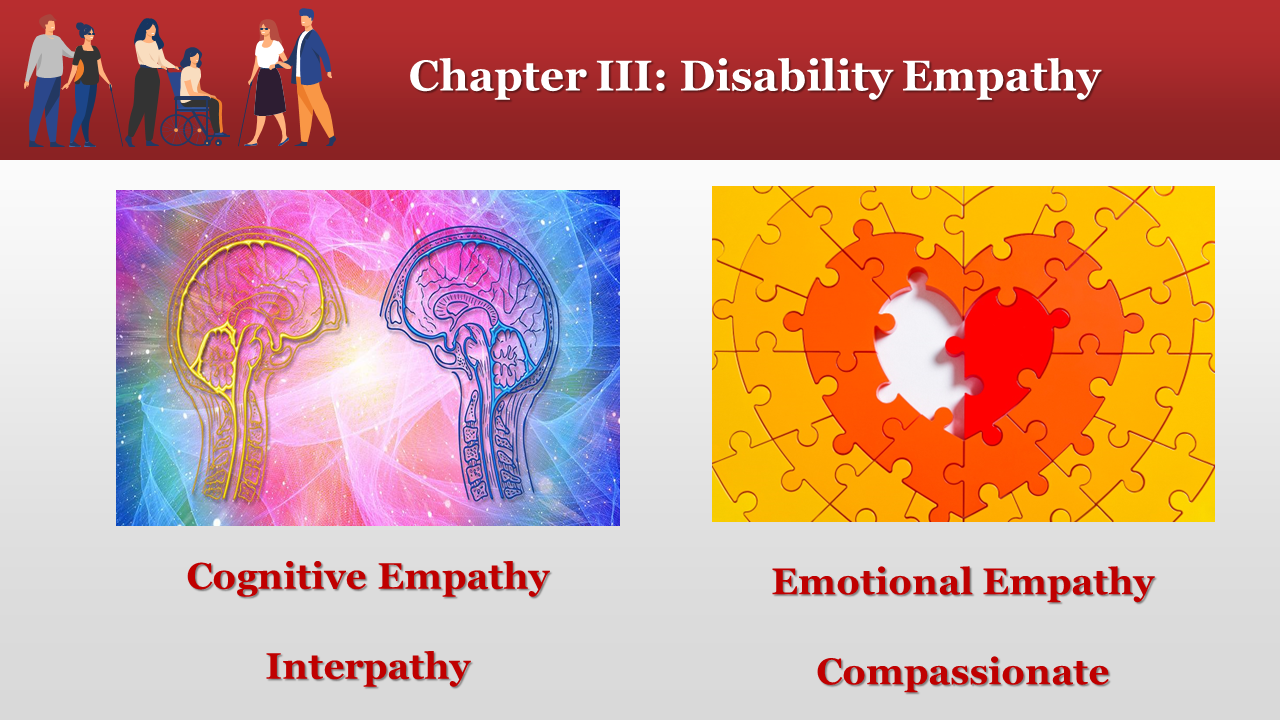 Chapter III: Disability Empathy

Cognitive Empathy

Interpathy

Emotional Empathy

Compassionate